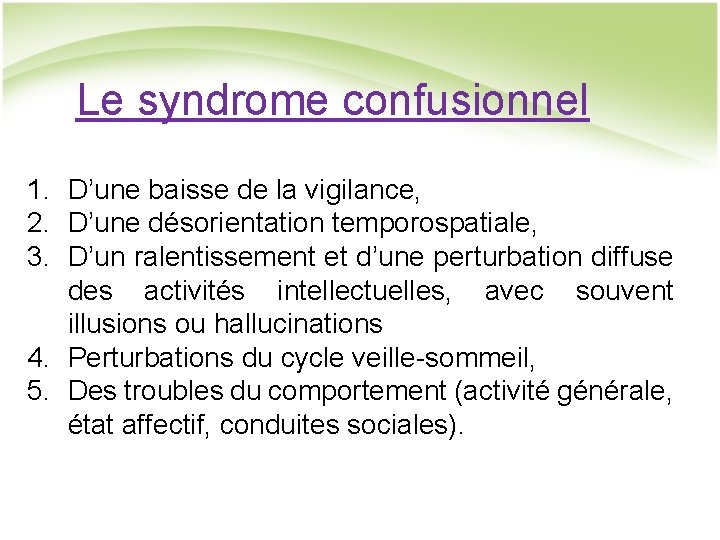 Le syndrome confusionnel

1. D’une baisse de la vigilance,
2. D’une désorientation temporospatiale,
3. D’un ralentissement et d’une perturbation diffuse des activités intellectuelles, avec souvent illusions ou hallucinations
4. Perturbations du cycle veille-sommeil,
5. Des troubles du comportement (activité générale, état affectif, conduites sociales).